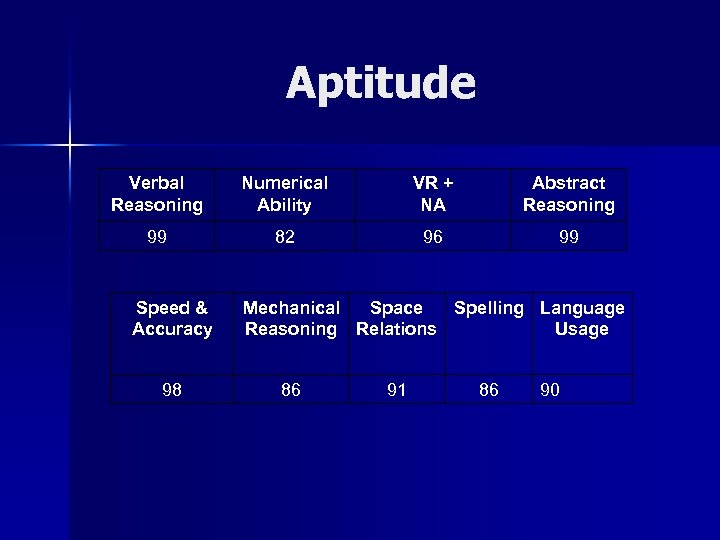 Aptitude

| Verbal Reasoning | Numerical Ability | VR + NA | Abstract Reasoning |
|---|---|---|---|
| 99 | 82 | 96 | 99 |

| Speed & Accuracy | Mechanical Reasoning | Space Relations | Spelling | Language Usage |
|---|---|---|---|---|
| 98 | 86 | 91 | 86 | 90 |